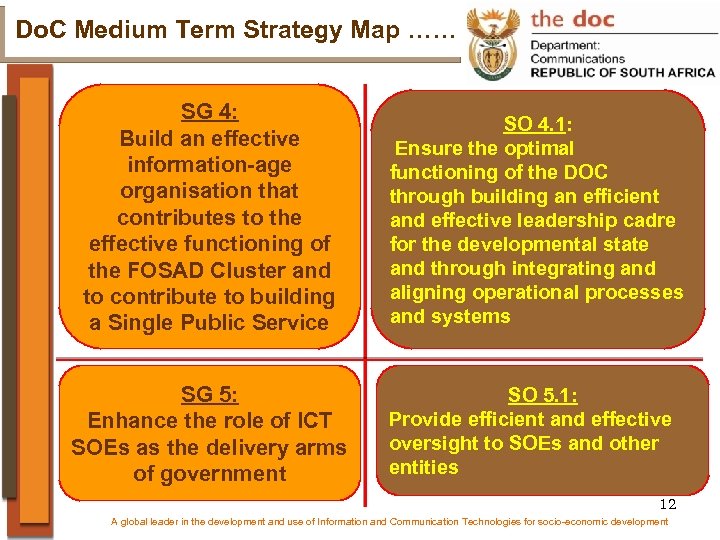 DoC Medium Term Strategy Map ……

the doc
Department: Communications
REPUBLIC OF SOUTH AFRICA

SG 4:
Build an effective information-age organisation that contributes to the effective functioning of the FOSAD Cluster and to contribute to building a Single Public Service

SO 4.1:
Ensure the optimal functioning of the DOC through building an efficient and effective leadership cadre for the developmental state and through integrating and aligning operational processes and systems

SG 5:
Enhance the role of ICT SOEs as the delivery arms of government

SO 5.1:
Provide efficient and effective oversight to SOEs and other entities

12

A global leader in the development and use of Information and Communication Technologies for socio-economic development